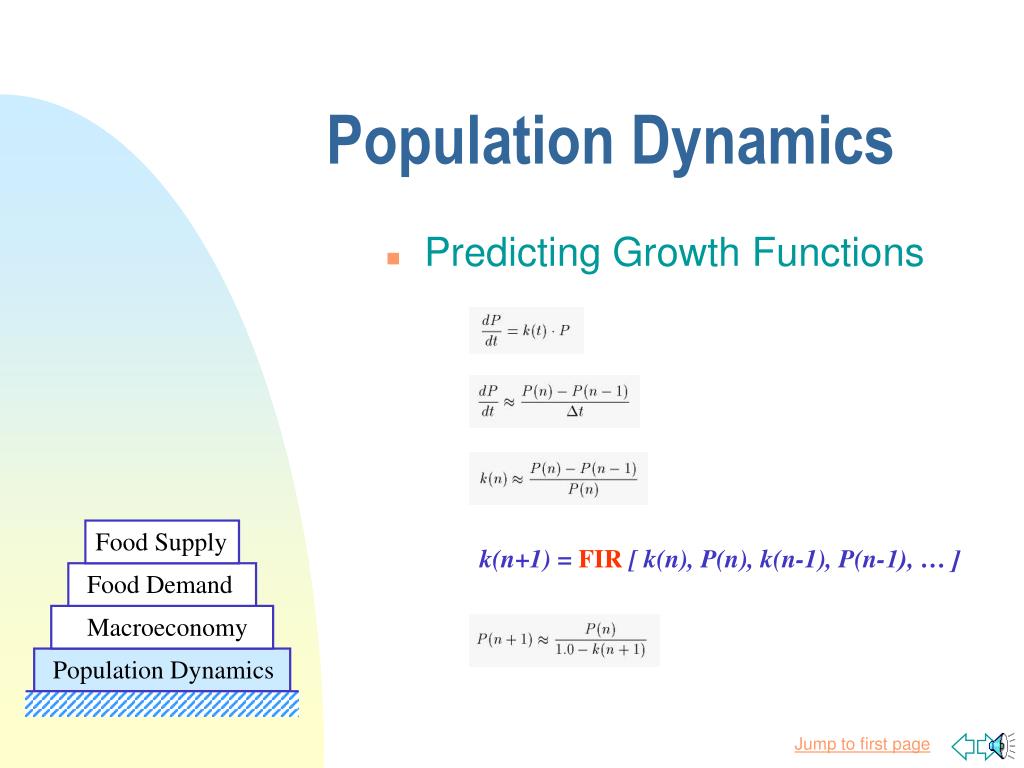 Population Dynamics

Predicting Growth Functions

$\frac{dP}{dt} = k(t) \cdot P$

$\frac{dP}{dt} \approx \frac{P(n) - P(n-1)}{\Delta t}$

$k(n) \approx \frac{P(n) - P(n-1)}{P(n)}$

k(n+1) = FIR [ k(n), P(n), k(n-1), P(n-1), … ]

$P(n+1) \approx \frac{P(n)}{1.0 - k(n+1)}$

Food Supply
Food Demand
Macroeconomy
Population Dynamics

Jump to first page